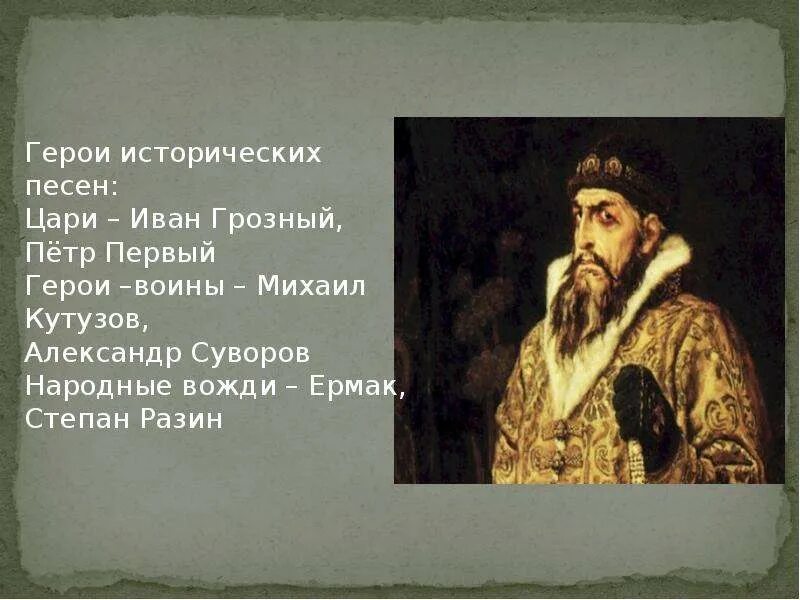 Герои исторических песен:
Цари – Иван Грозный, Пётр Первый
Герои –воины – Михаил Кутузов,
Александр Суворов
Народные вожди – Ермак, Степан Разин